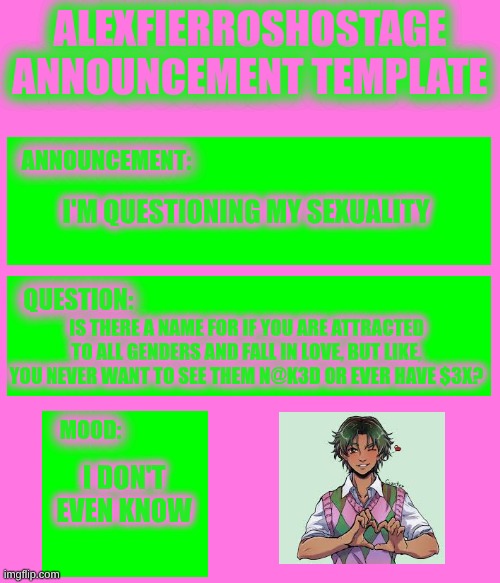 ALEXFIERROSHOSTAGE ANNOUNCEMENT TEMPLATE

ANNOUNCEMENT:

I'M QUESTIONING MY SEXUALITY

QUESTION:

IS THERE A NAME FOR IF YOU ARE ATTRACTED TO ALL GENDERS AND FALL IN LOVE, BUT LIKE, YOU NEVER WANT TO SEE THEM N@K3D OR EVER HAVE $3X?

MOOD:

I DON'T EVEN KNOW

imgflip.com